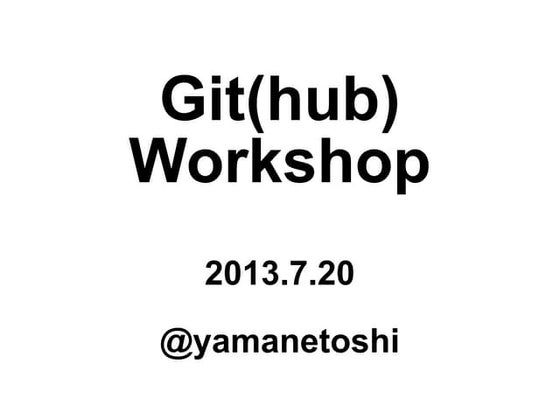 Git(hub)
Workshop

2013.7.20

@yamanetoshi